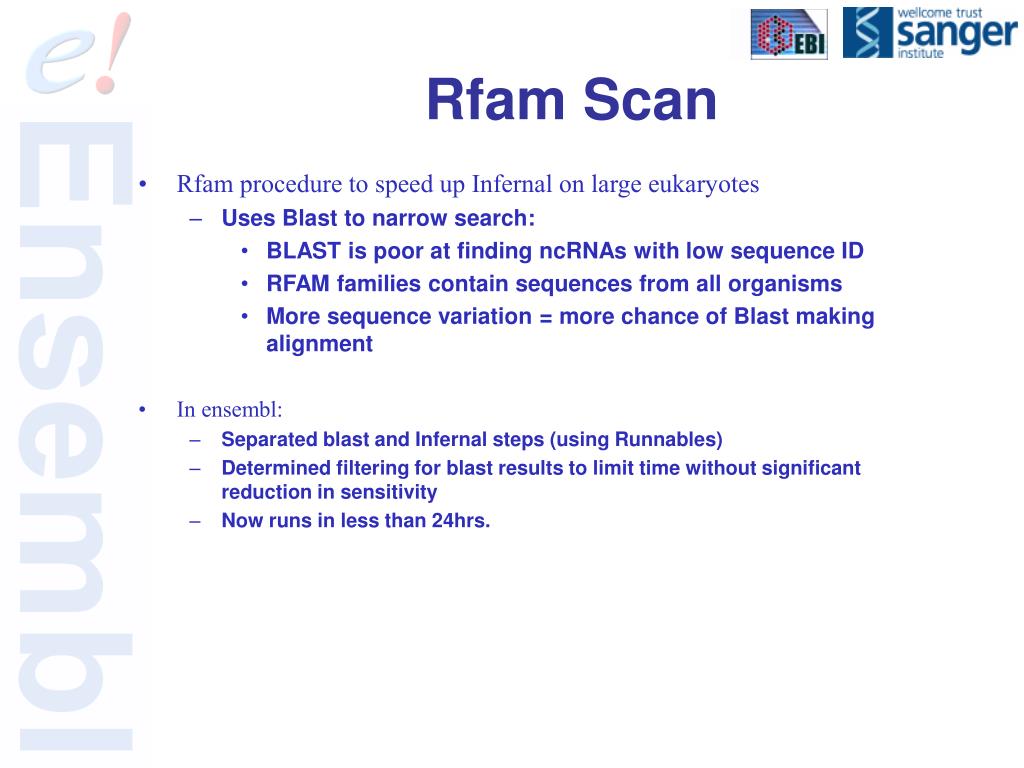 e!

Ensembl

EBI

wellcome trust
sanger
institute

Rfam Scan

• Rfam procedure to speed up Infernal on large eukaryotes
– Uses Blast to narrow search:
• BLAST is poor at finding ncRNAs with low sequence ID
• RFAM families contain sequences from all organisms
• More sequence variation = more chance of Blast making alignment

• In ensembl:
– Separated blast and Infernal steps (using Runnables)
– Determined filtering for blast results to limit time without significant reduction in sensitivity
– Now runs in less than 24hrs.